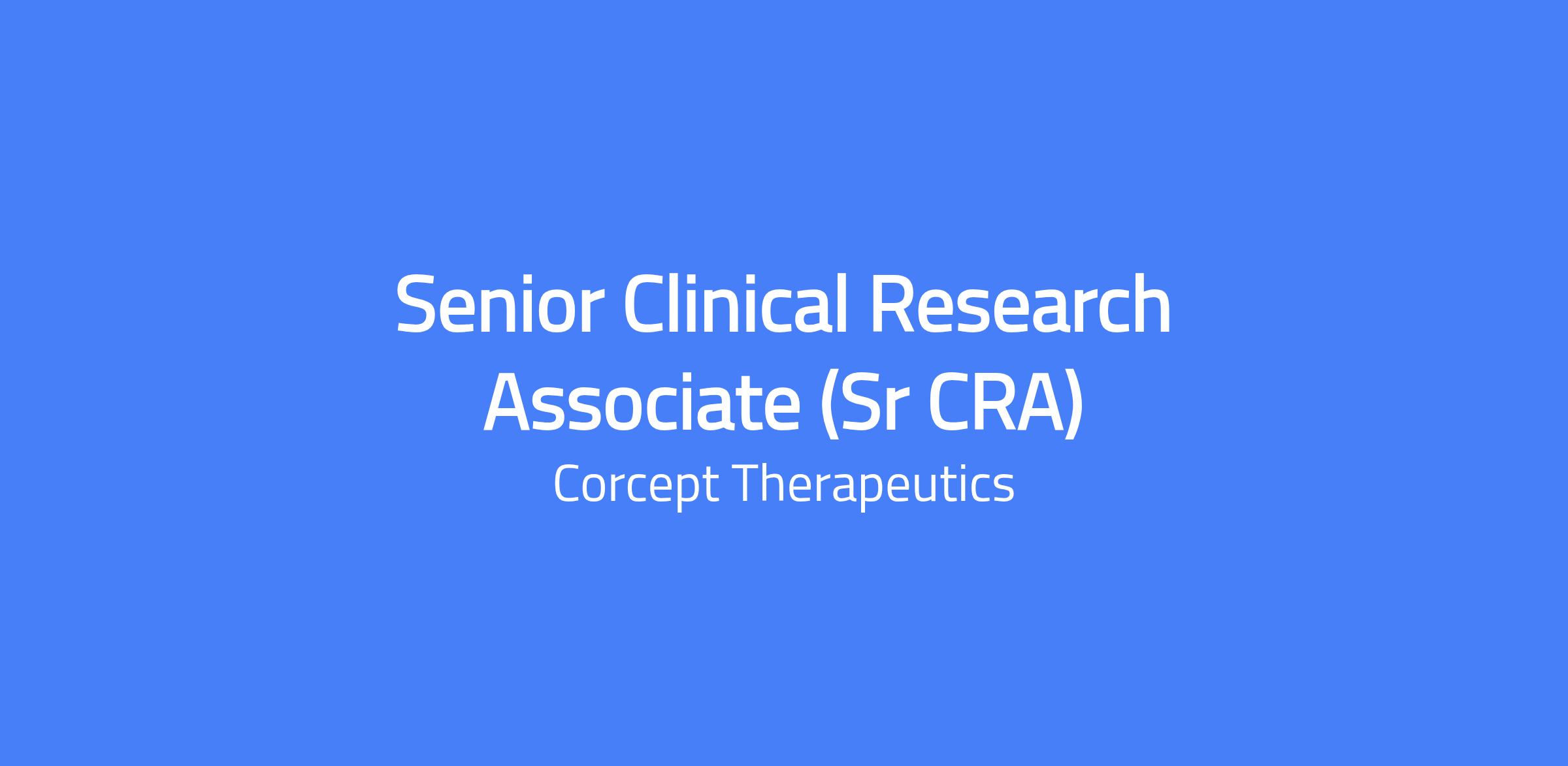 Senior Clinical Research Associate (Sr CRA)

Corcept Therapeutics